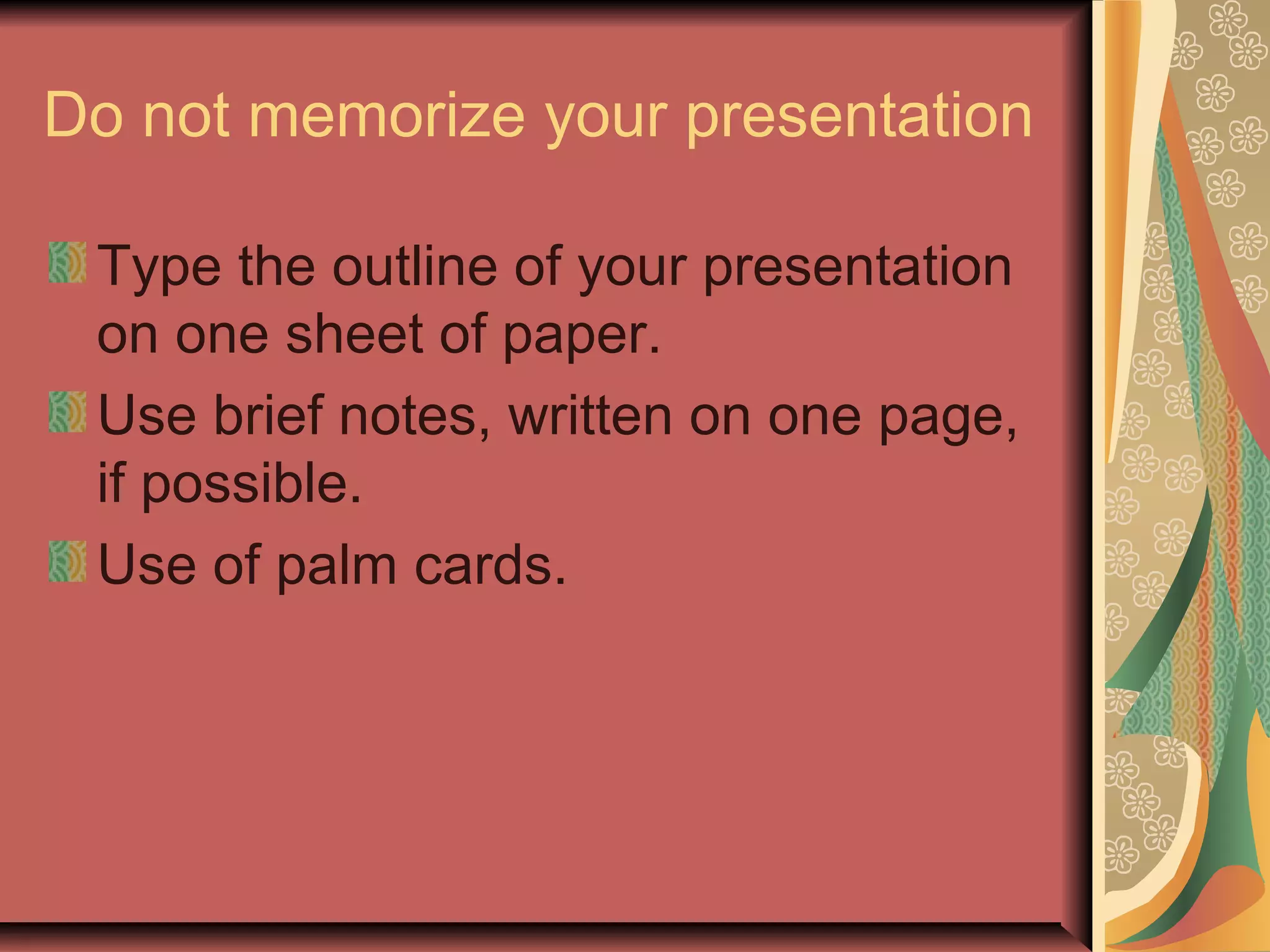 Do not memorize your presentation

Type the outline of your presentation on one sheet of paper.

Use brief notes, written on one page, if possible.

Use of palm cards.